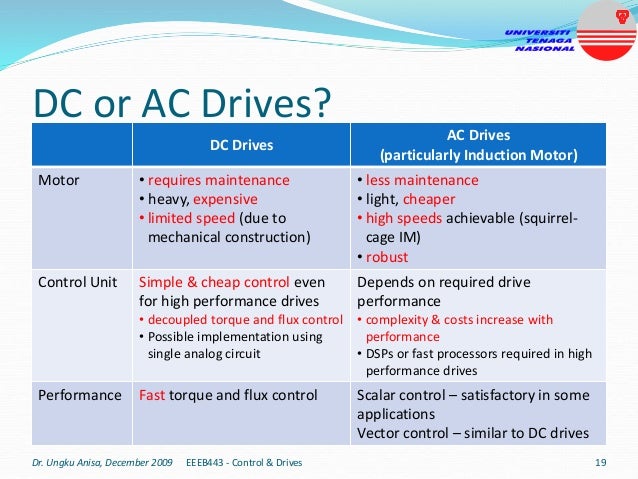 UNIVERSITI TENAGA NASIONAL

DC or AC Drives?

| | DC Drives | AC Drives (particularly Induction Motor) |
|---|---|---|
| Motor | • requires maintenance • heavy, expensive • limited speed (due to mechanical construction) | • less maintenance • light, cheaper • high speeds achievable (squirrel-cage IM) • robust |
| Control Unit | Simple & cheap control even for high performance drives • decoupled torque and flux control • Possible implementation using single analog circuit | Depends on required drive performance • complexity & costs increase with performance • DSPs or fast processors required in high performance drives |
| Performance | Fast torque and flux control | Scalar control – satisfactory in some applications Vector control – similar to DC drives |

Dr. Ungku Anisa, December 2009 EEEB443 - Control & Drives 19